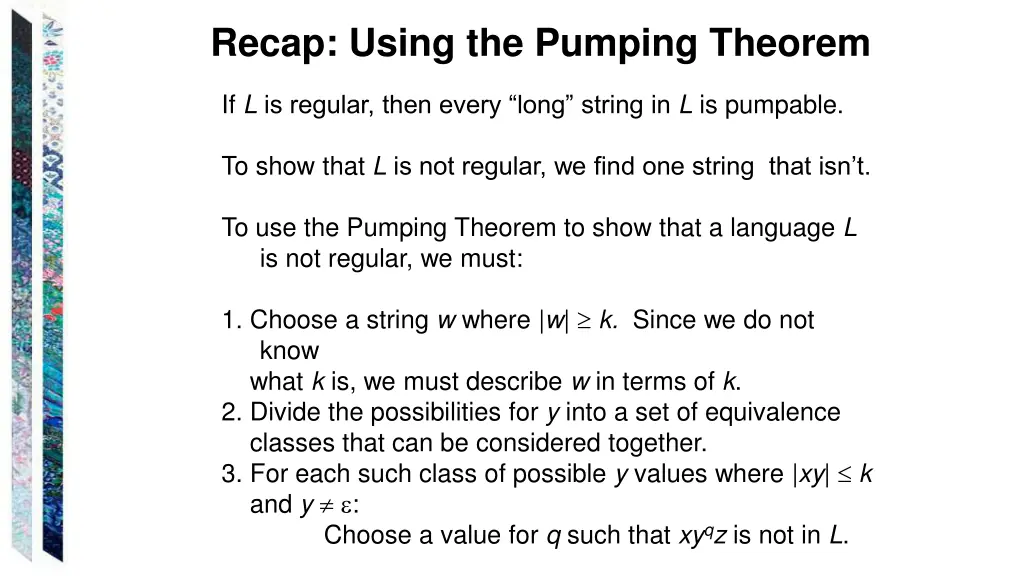 Recap: Using the Pumping Theorem

If $L$ is regular, then every “long” string in $L$ is pumpable.

To show that $L$ is not regular, we find one string that isn’t.

To use the Pumping Theorem to show that a language $L$ is not regular, we must:

1. Choose a string $w$ where $|w| \geq k$. Since we do not know
what $k$ is, we must describe $w$ in terms of $k$.
2. Divide the possibilities for $y$ into a set of equivalence classes that can be considered together.
3. For each such class of possible $y$ values where $|xy| \leq k$ and $y \neq \varepsilon$:
Choose a value for $q$ such that $xy^qz$ is not in $L$.